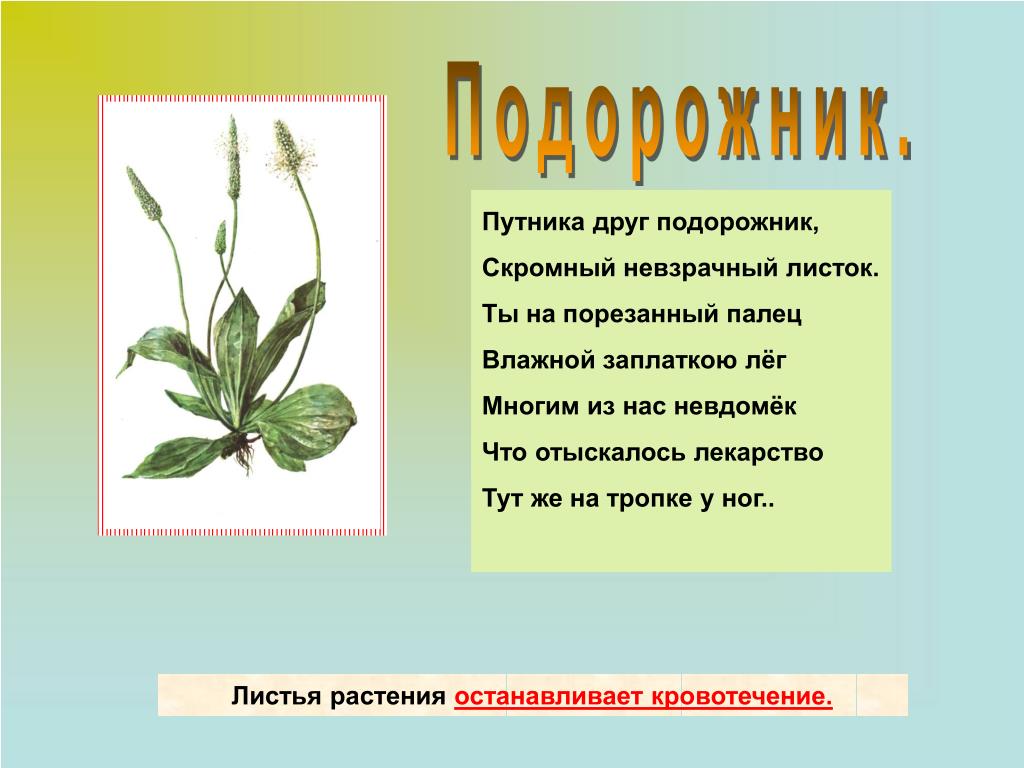 Подорожник.

Путника друг подорожник,

Скромный невзрачный листок.

Ты на порезанный палец

Влажной заплаткою лёг

Многим из нас невдомёк

Что отыскалось лекарство

Тут же на тропке у ног..

Листья растения останавливает кровотечение.